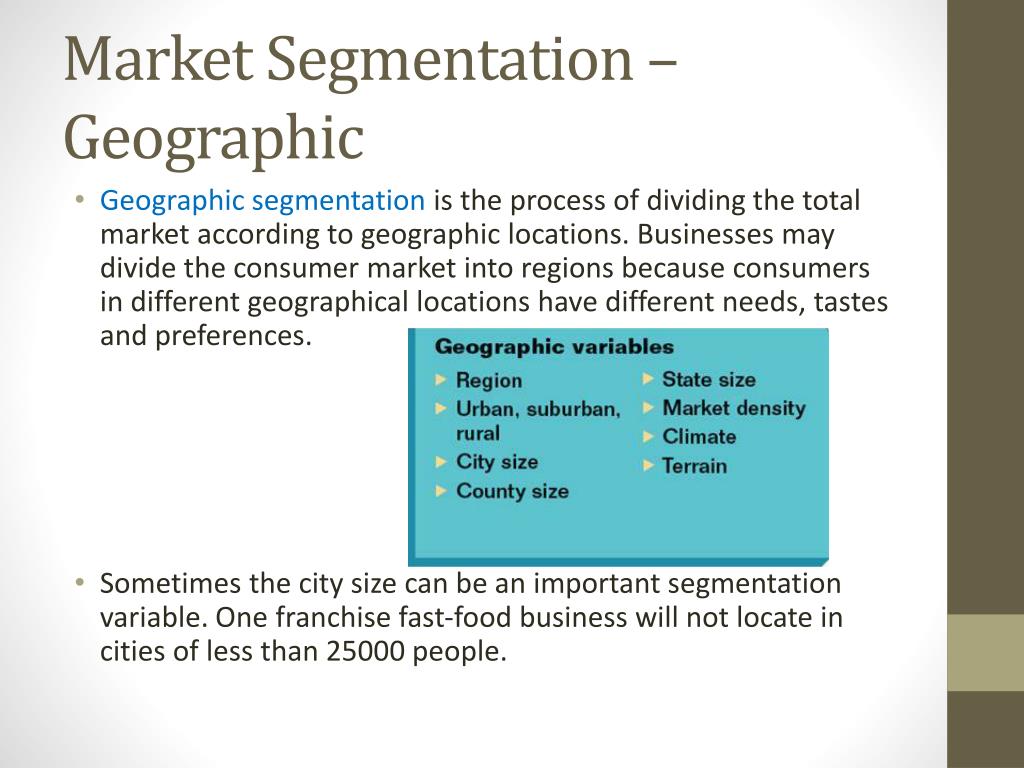 Market Segmentation – Geographic

• Geographic segmentation is the process of dividing the total market according to geographic locations. Businesses may divide the consumer market into regions because consumers in different geographical locations have different needs, tastes and preferences.

Geographic variables

▶ Region
▶ Urban, suburban, rural
▶ City size
▶ County size

▶ State size
▶ Market density
▶ Climate
▶ Terrain

• Sometimes the city size can be an important segmentation variable. One franchise fast-food business will not locate in cities of less than 25000 people.